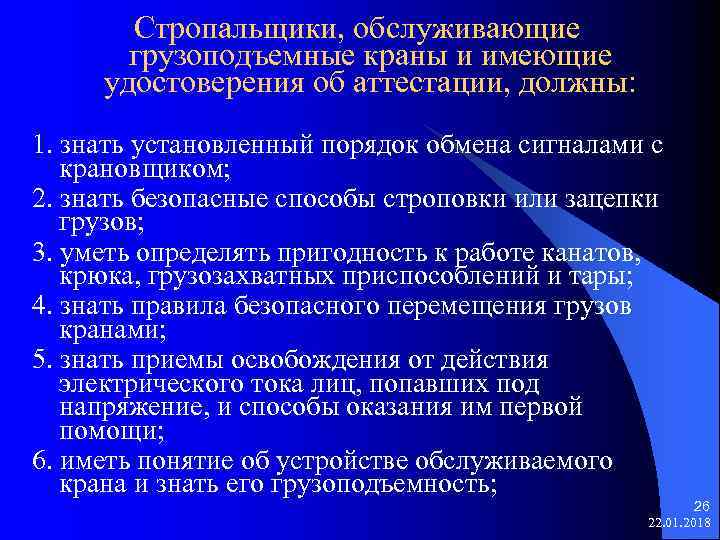 Стропальщики, обслуживающие грузоподъемные краны и имеющие удостоверения об аттестации, должны:

1. знать установленный порядок обмена сигналами с крановщиком;

2. знать безопасные способы строповки или зацепки грузов;

3. уметь определять пригодность к работе канатов, крюка, грузозахватных приспособлений и тары;

4. знать правила безопасного перемещения грузов кранами;

5. знать приемы освобождения от действия электрического тока лиц, попавших под напряжение, и способы оказания им первой помощи;

6. иметь понятие об устройстве обслуживаемого крана и знать его грузоподъемность;

26
22.01.2018